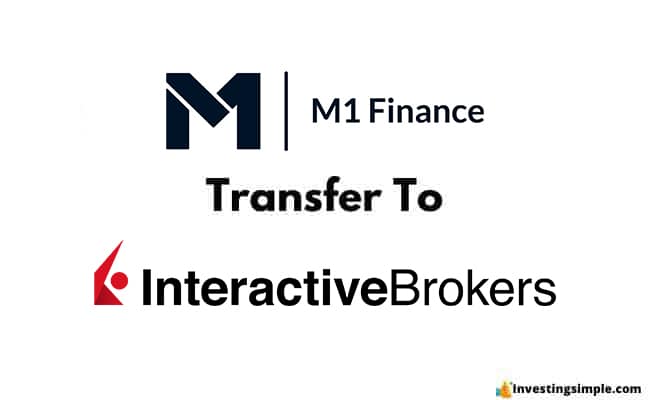 M1 Finance

Transfer To

InteractiveBrokers

investingsimple.com